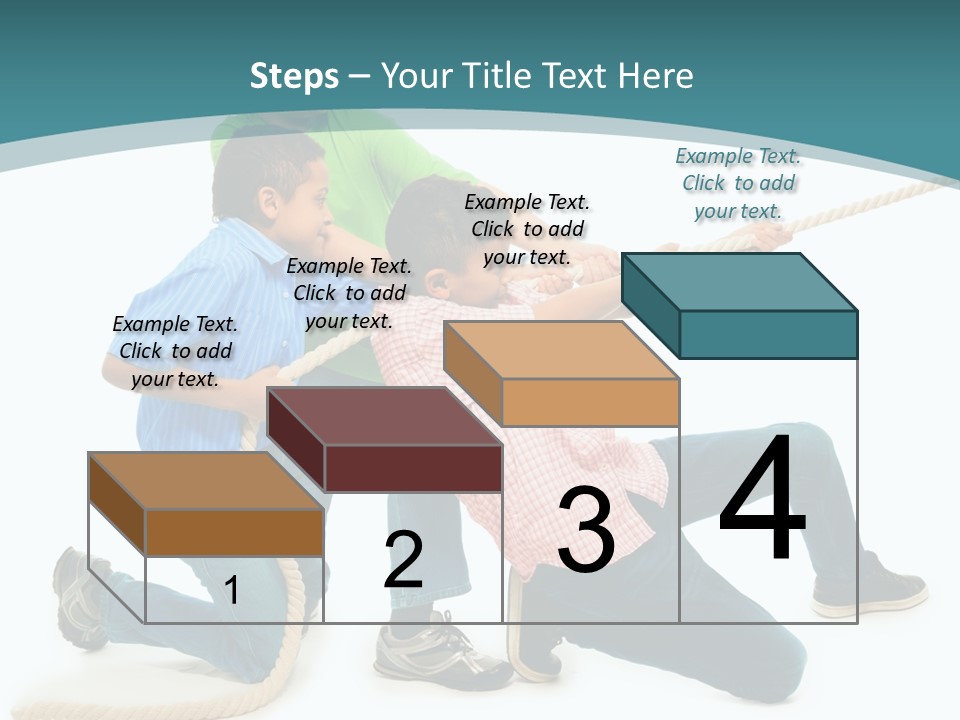 Steps – Your Title Text Here

Example Text. Click to add your text.

Example Text. Click to add your text.

Example Text. Click to add your text.

Example Text. Click to add your text.

1

2

3

4